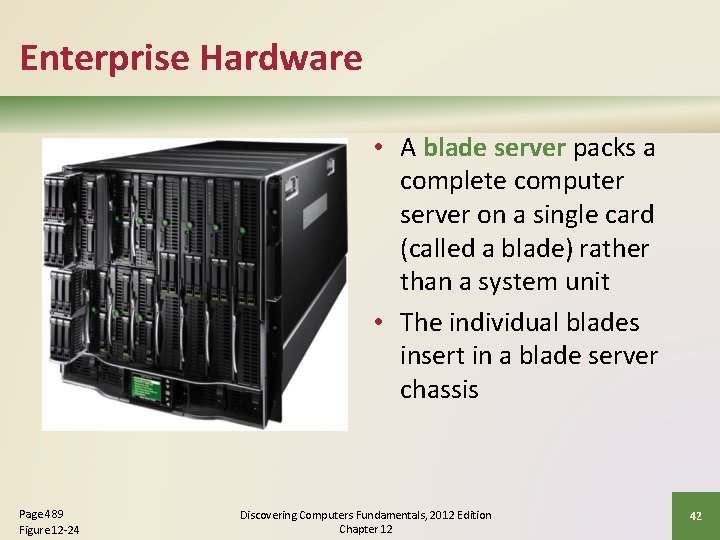 Enterprise Hardware

• A blade server packs a complete computer server on a single card (called a blade) rather than a system unit

• The individual blades insert in a blade server chassis

Page 489
Figure 12-24

Discovering Computers Fundamentals, 2012 Edition
Chapter 12

42